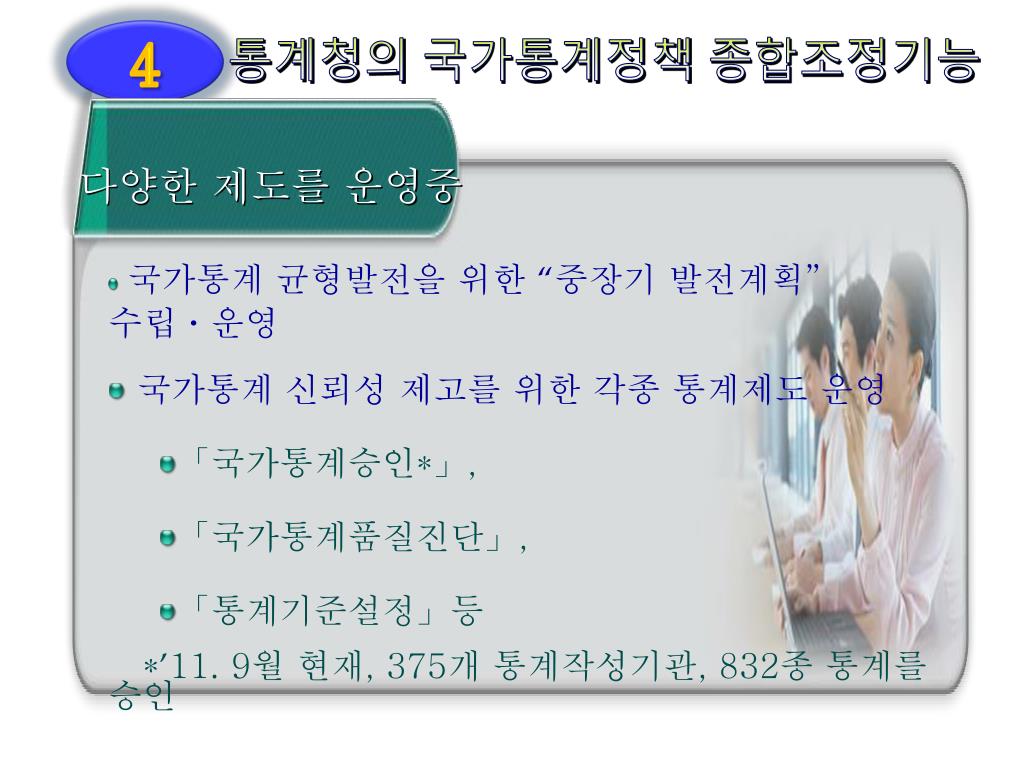 4 통계청의 국가통계정책 종합조정기능

다양한 제도를 운영중

국가통계 균형발전을 위한 “중장기 발전계획” 수립 · 운영

국가통계 신뢰성 제고를 위한 각종 통계제도 운영

「국가통계승인*」,

「국가통계품질진단」,

「통계기준설정」 등

*’11. 9월 현재, 375개 통계작성기관, 832종 통계를 승인